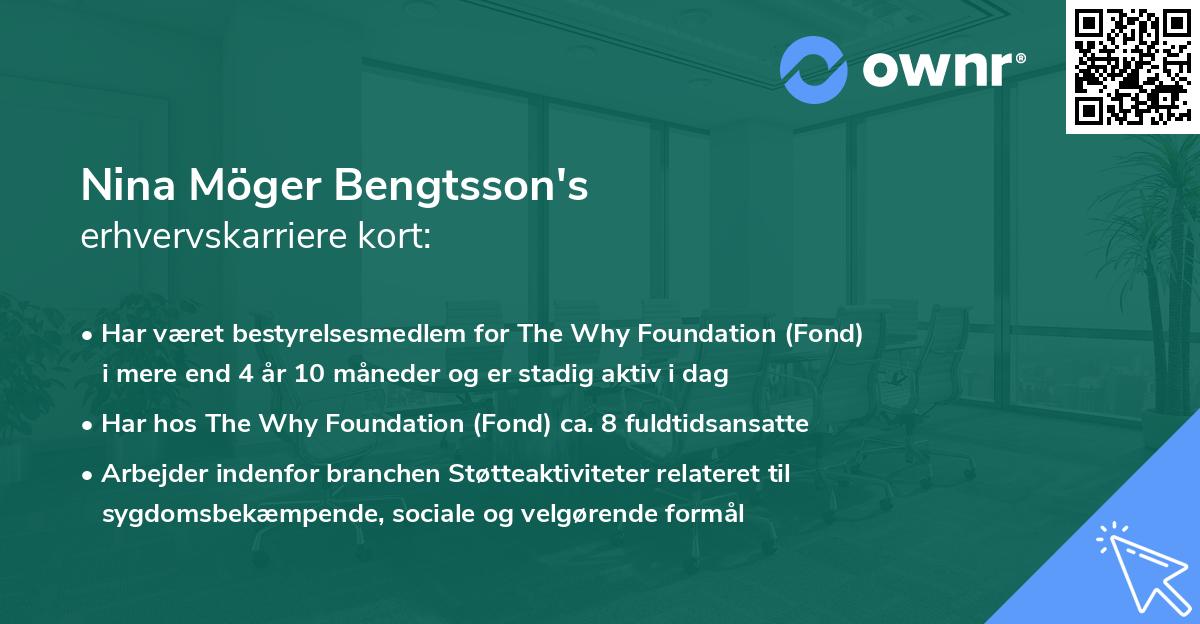 ownr®

Nina Möger Bengtsson's
erhvervskarriere kort:

• Har været bestyrelsesmedlem for The Why Foundation (Fond) i mere end 4 år 10 måneder og er stadig aktiv i dag

• Har hos The Why Foundation (Fond) ca. 8 fuldtidsansatte

• Arbejder indenfor branchen Støtteaktiviteter relateret til sygdomsbekæmpende, sociale og velgørende formål